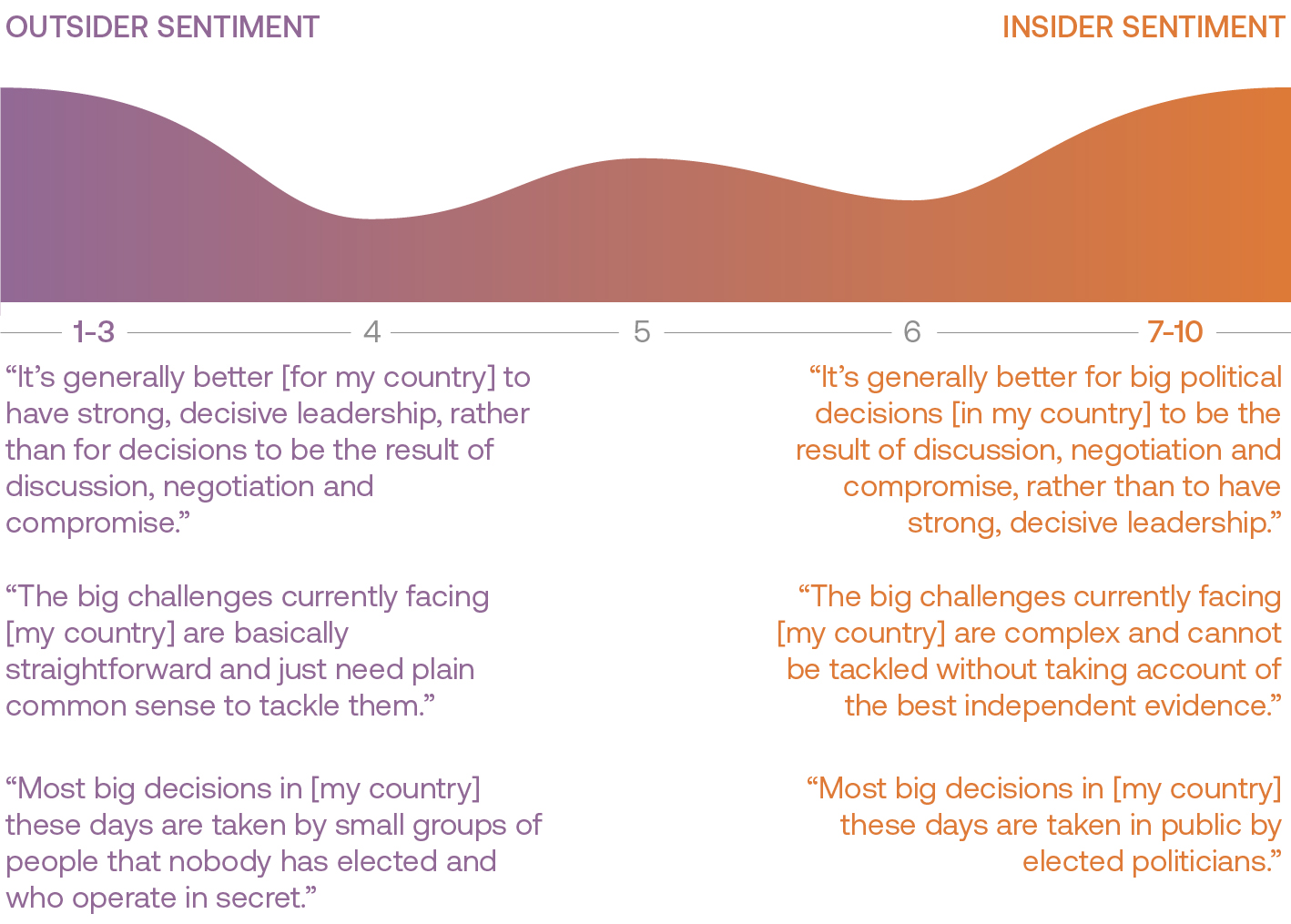 OUTSIDER SENTIMENT

INSIDER SENTIMENT

1-3 4 5 6 7-10

“It’s generally better [for my country] to have strong, decisive leadership, rather than for decisions to be the result of discussion, negotiation and compromise.”

“The big challenges currently facing [my country] are basically straightforward and just need plain common sense to tackle them.”

“Most big decisions in [my country] these days are taken by small groups of people that nobody has elected and who operate in secret.”

“It’s generally better for big political decisions [in my country] to be the result of discussion, negotiation and compromise, rather than to have strong, decisive leadership.”

“The big challenges currently facing [my country] are complex and cannot be tackled without taking account of the best independent evidence.”

“Most big decisions in [my country] these days are taken in public by elected politicians.”